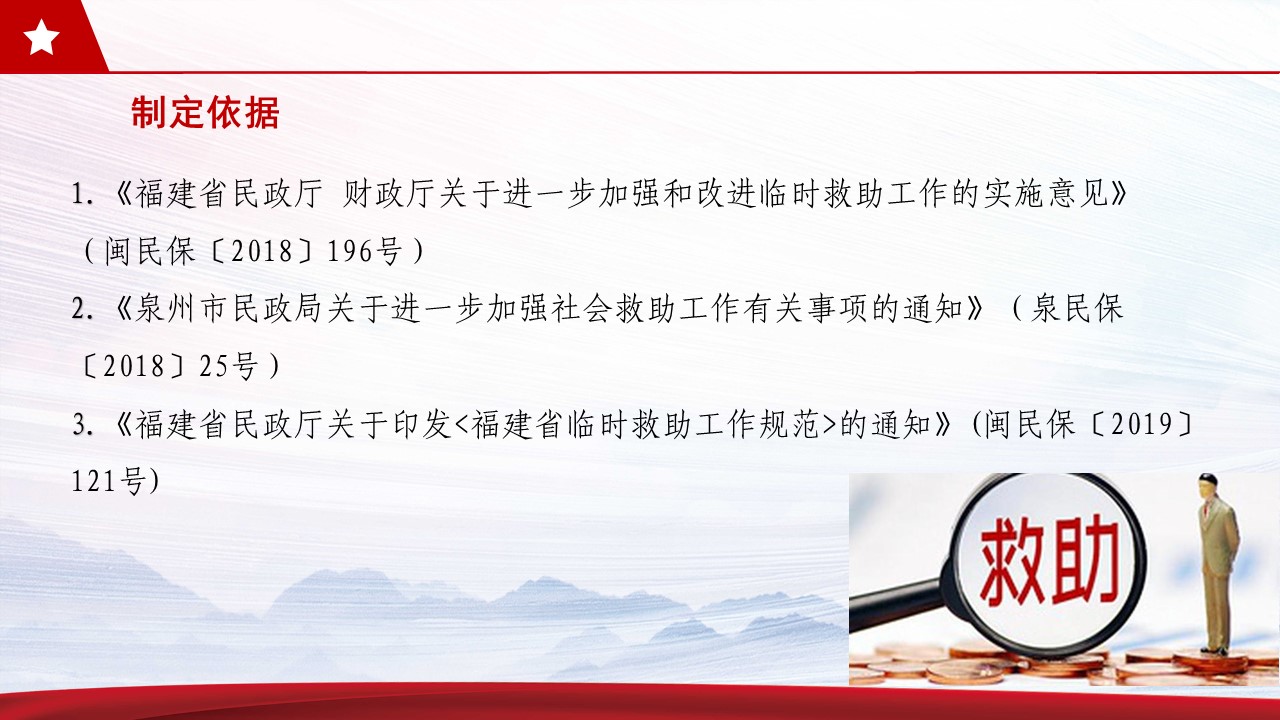 制定依据

1.《福建省民政厅 财政厅关于进一步加强和改进临时救助工作的实施意见》（闽民保〔2018〕196号）

2.《泉州市民政局关于进一步加强社会救助工作有关事项的通知》（泉民保〔2018〕25号）

3.《福建省民政厅关于印发<福建省临时救助工作规范>的通知》(闽民保〔2019〕121号)

救助